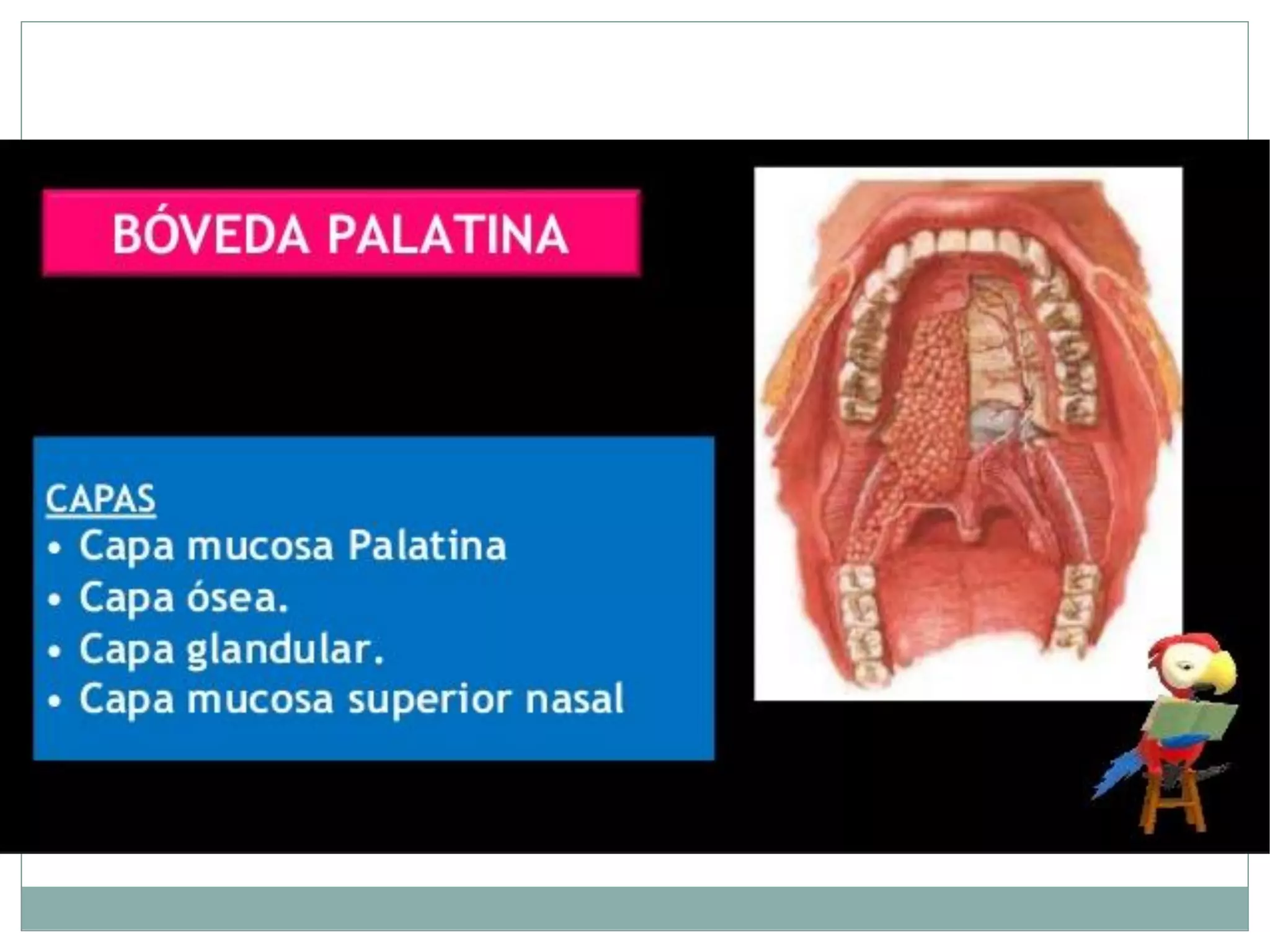 BÓVEDA PALATINA

CAPAS
• Capa mucosa Palatina
• Capa ósea.
• Capa glandular.
• Capa mucosa superior nasal